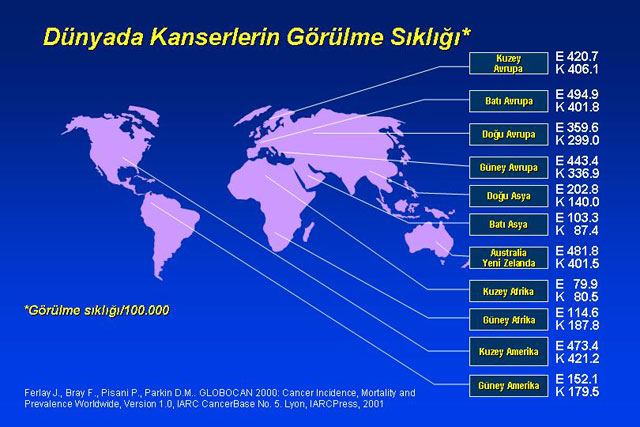 Dünyada Kanserlerin Görülme Sıklığı*

Kuzey Avrupa
E 420.7
K 406.1

Batı Avrupa
E 494.9
K 401.8

Doğu Avrupa
E 359.6
K 299.0

Güney Avrupa
E 443.4
K 336.9

Doğu Asya
E 202.8
K 140.0

Batı Asya
E 103.3
K 87.4

Australia Yeni Zelanda
E 481.8
K 401.5

Kuzey Afrika
E 79.9
K 80.5

Güney Afrika
E 114.6
K 187.8

Kuzey Amerika
E 473.4
K 421.2

Güney Amerika
E 152.1
K 179.5

*Görülme sıklığı/100.000

Ferlay J., Bray F., Pisani P., Parkin D.M.. GLOBOCAN 2000: Cancer Incidence, Mortality and Prevalence Worldwide, Version 1.0, IARC CancerBase No. 5. Lyon, IARCPress, 2001